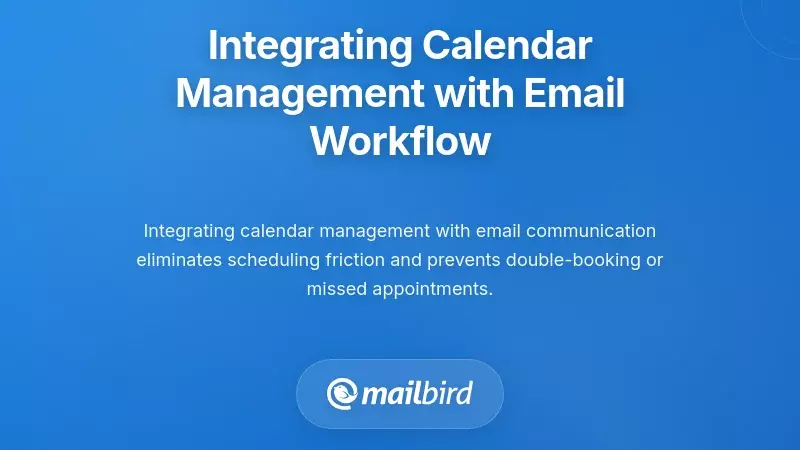 Integrating Calendar Management with Email Workflow

Integrating calendar management with email communication eliminates scheduling friction and prevents double-booking or missed appointments.

mailbird